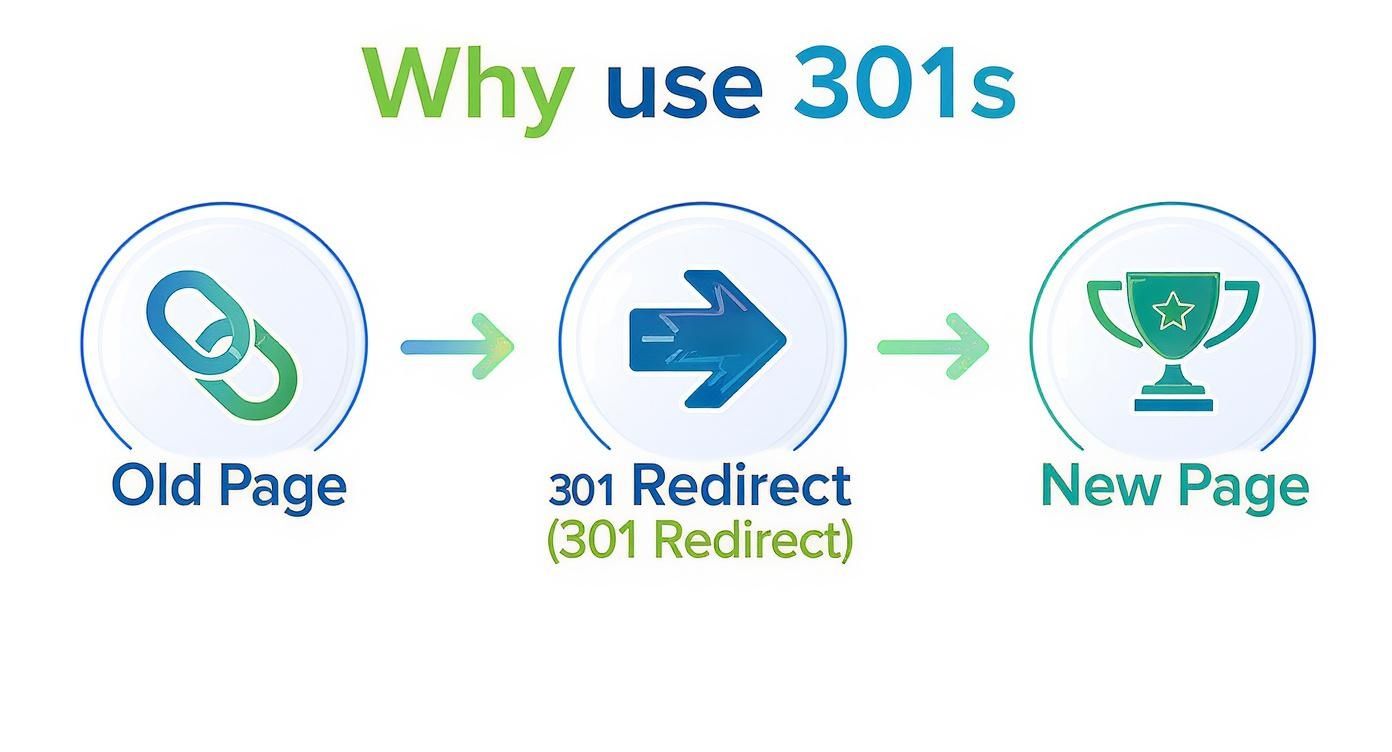 Why use 301s

Old Page

301 Redirect
(301 Redirect)

New Page